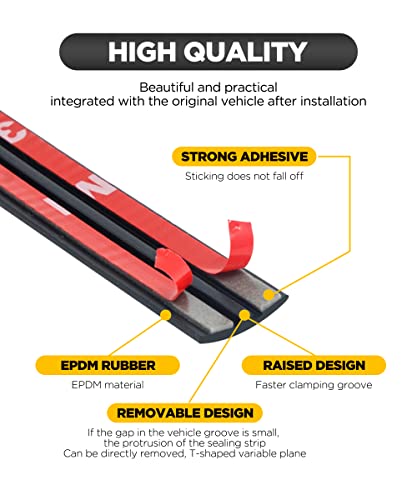 HIGH QUALITY

Beautiful and practical
integrated with the original vehicle after installation

STRONG ADHESIVE

Sticking does not fall off

EPDM RUBBER

EPDM material

RAISED DESIGN

Faster clamping groove

REMOVABLE DESIGN

If the gap in the vehicle groove is small,
the protrusion of the sealing strip
Can be directly removed, T-shaped variable plane